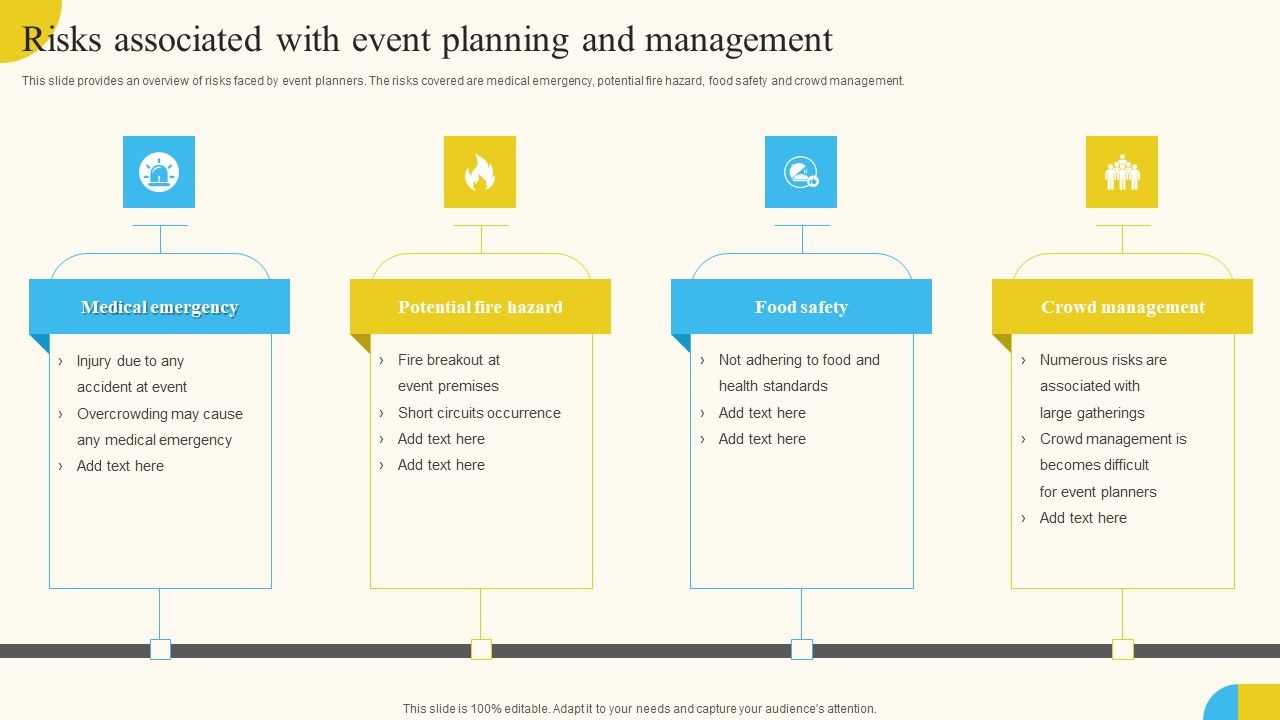 Risks associated with event planning and management

This slide provides an overview of risks faced by event planners. The risks covered are medical emergency, potential fire hazard, food safety and crowd management.

Medical emergency

› Injury due to any accident at event
› Overcrowding may cause any medical emergency
› Add text here

Potential fire hazard

› Fire breakout at event premises
› Short circuits occurrence
› Add text here
› Add text here

Food safety

› Not adhering to food and health standards
› Add text here
› Add text here

Crowd management

› Numerous risks are associated with large gatherings
› Crowd management is becomes difficult for event planners
› Add text here

This slide is 100% editable. Adapt it to your needs and capture your audience's attention.